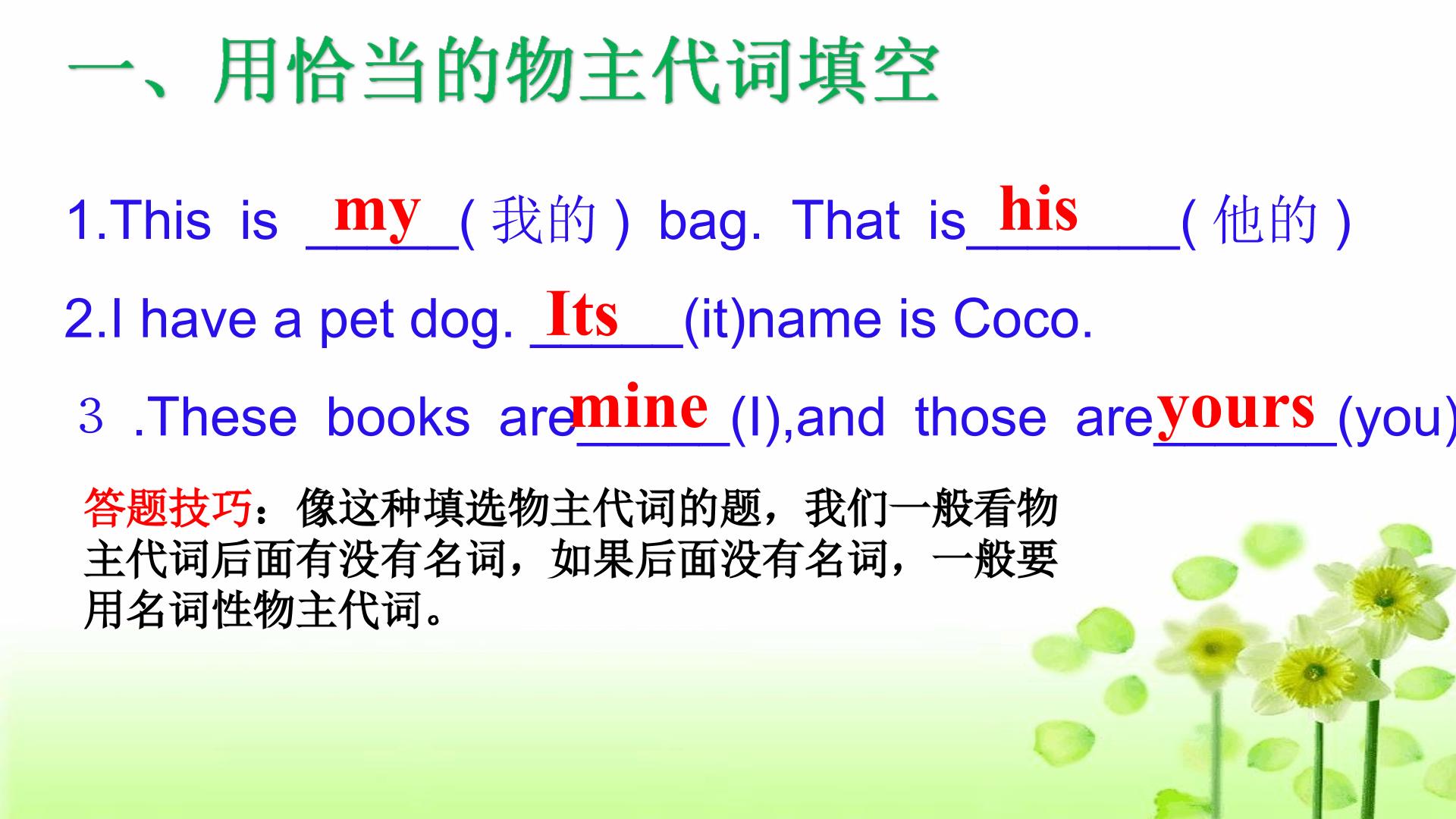 一、用恰当的物主代词填空

1.This is my (我的) bag. That is his (他的)

2.I have a pet dog. Its (it)name is Coco.

3 .These books are mine (I),and those are yours (you)

答题技巧：像这种填选物主代词的题，我们一般看物主代词后面有没有名词，如果后面没有名词，一般要用名词性物主代词。